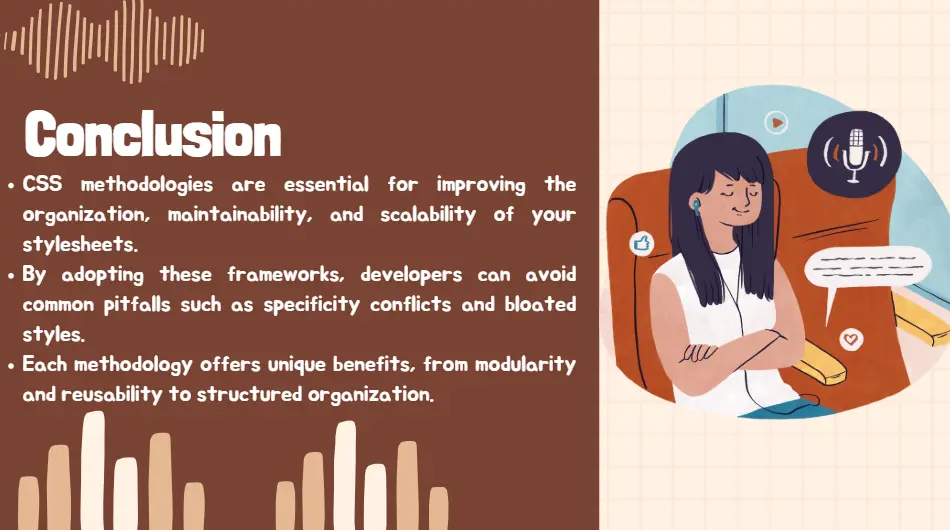 Conclusion

• CSS methodologies are essential for improving the organization, maintainability, and scalability of your stylesheets.
• By adopting these frameworks, developers can avoid common pitfalls such as specificity conflicts and bloated styles.
• Each methodology offers unique benefits, from modularity and reusability to structured organization.